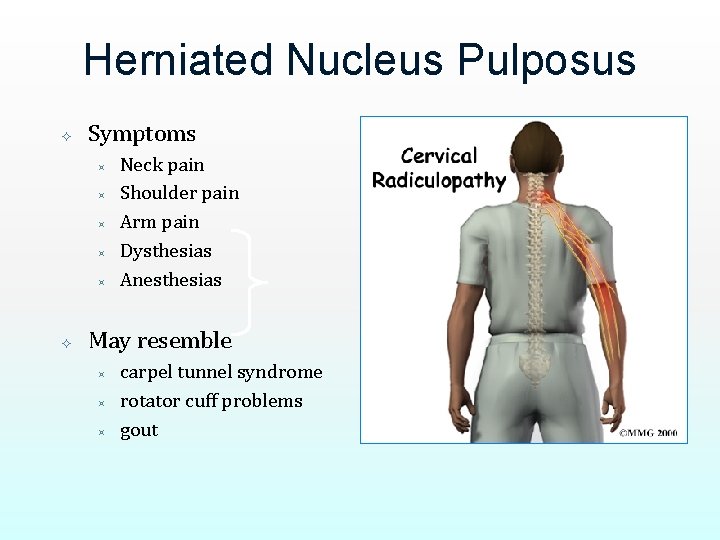 Herniated Nucleus Pulposus

Symptoms
Neck pain
Shoulder pain
Arm pain
Dysthesias
Anesthesias

May resemble
carpel tunnel syndrome
rotator cuff problems
gout

Cervical Radiculopathy

©MMG 2000